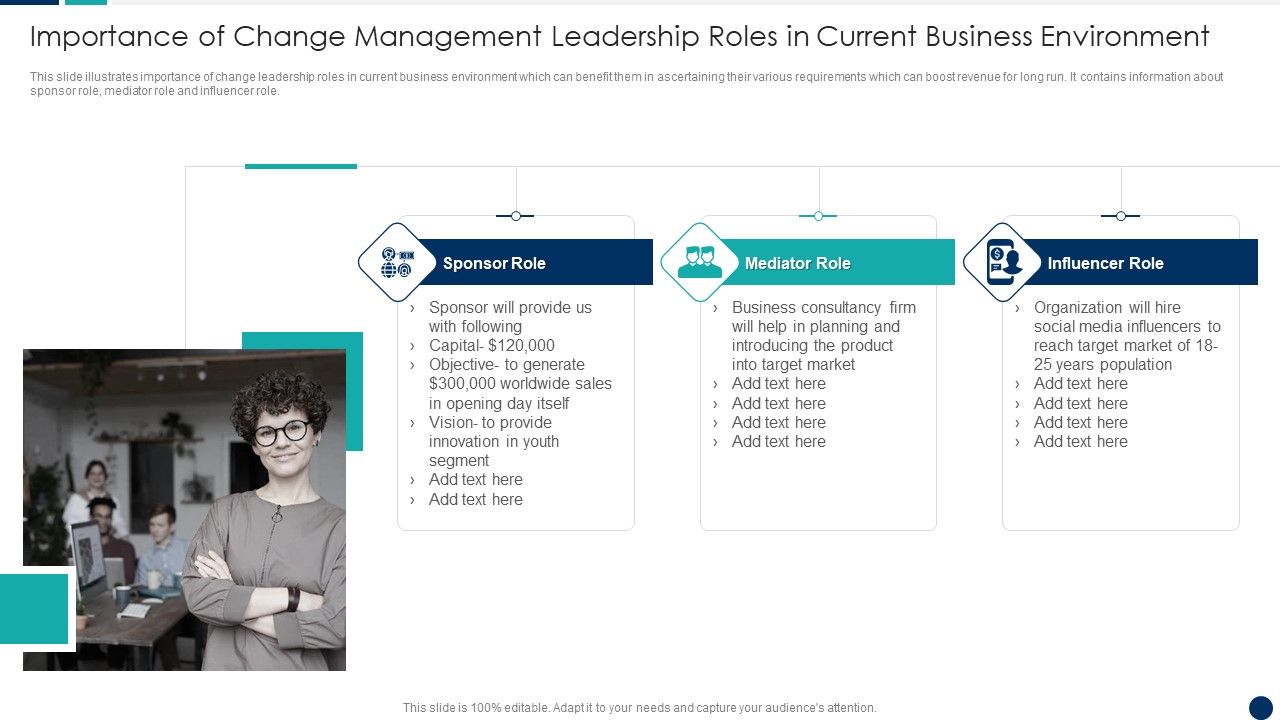 Importance of Change Management Leadership Roles in Current Business Environment

This slide illustrates importance of change leadership roles in current business environment which can benefit them in ascertaining their various requirements which can boost revenue for long run. It contains information about sponsor role, mediator role and influencer role.

Sponsor Role

› Sponsor will provide us with following
› Capital- $120,000
› Objective- to generate $300,000 worldwide sales in opening day itself
› Vision- to provide innovation in youth segment
› Add text here
› Add text here

Mediator Role

› Business consultancy firm will help in planning and introducing the product into target market
› Add text here
› Add text here
› Add text here
› Add text here

Influencer Role

› Organization will hire social media influencers to reach target market of 18-25 years population
› Add text here
› Add text here
› Add text here
› Add text here

This slide is 100% editable. Adapt it to your needs and capture your audience's attention.